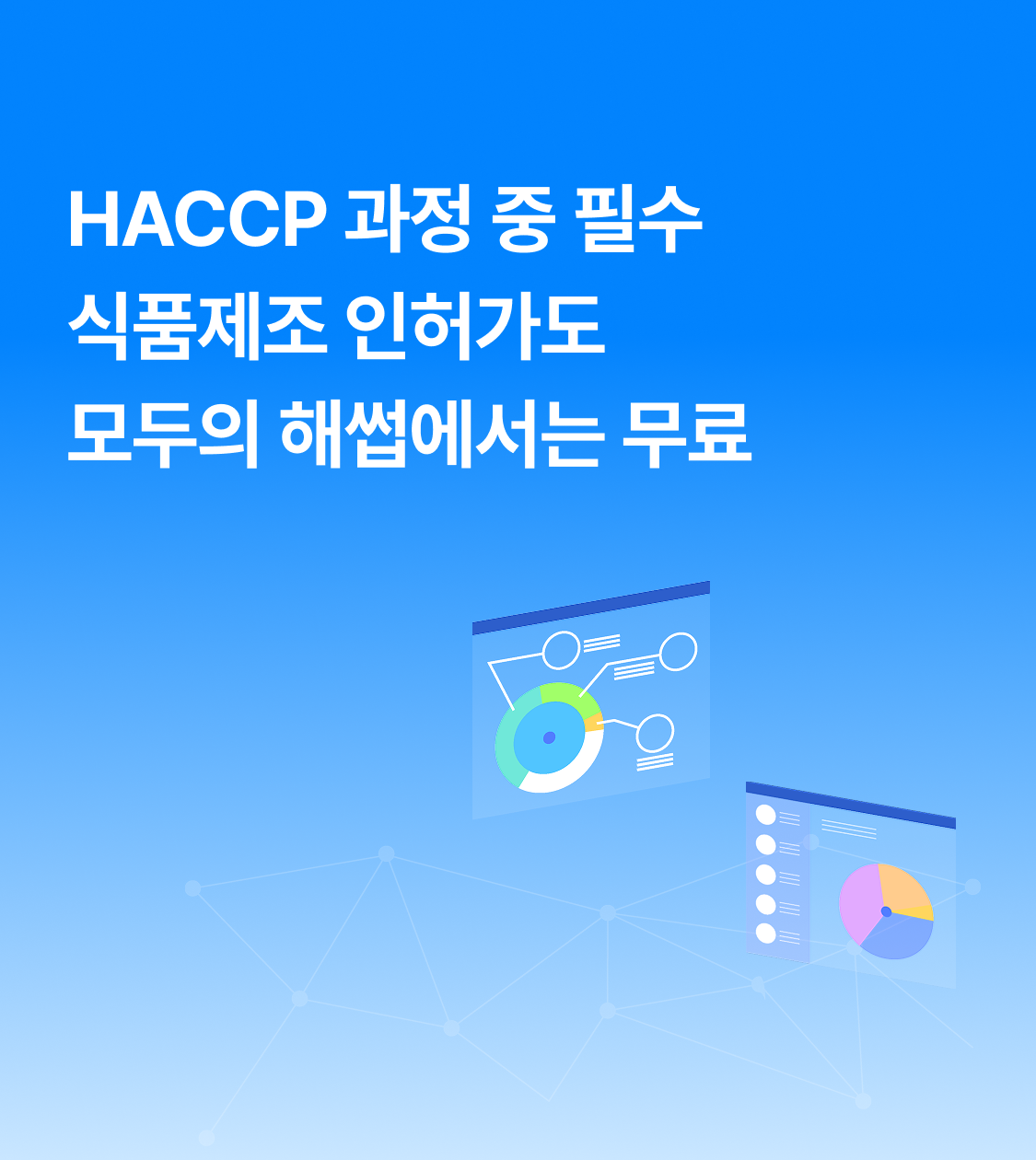 HACCP 과정 중 필수
식품제조 인허가도
모두의 해썹에서는 무료